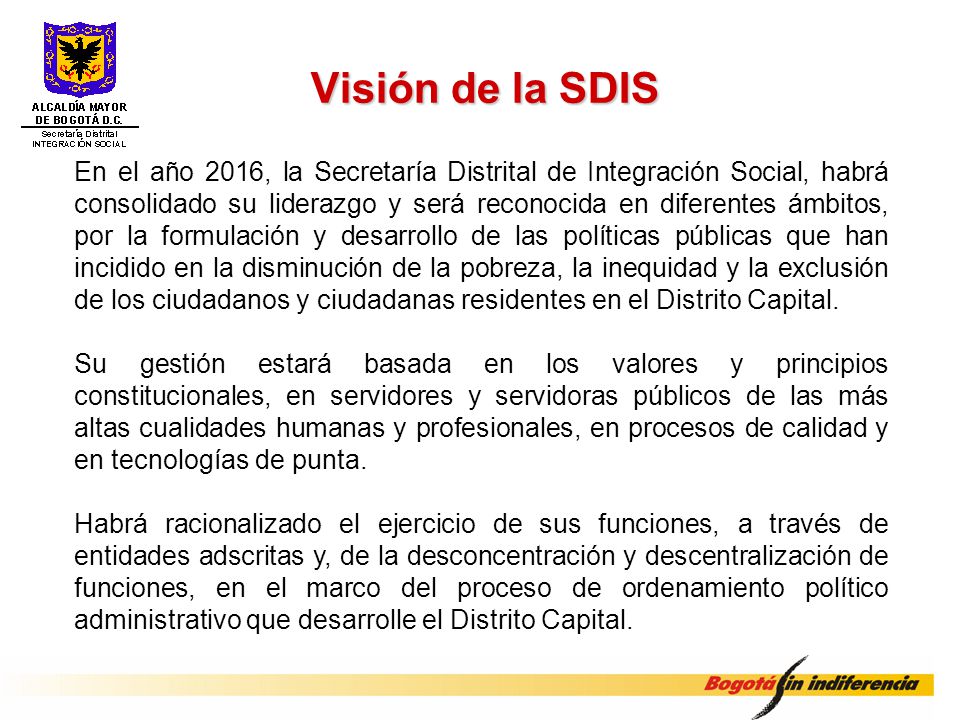 ALCALDÍA MAYOR DE BOGOTÁ D.C.
Secretaría Distrital
INTEGRACIÓN SOCIAL

Visión de la SDIS

En el año 2016, la Secretaría Distrital de Integración Social, habrá consolidado su liderazgo y será reconocida en diferentes ámbitos, por la formulación y desarrollo de las políticas públicas que han incidido en la disminución de la pobreza, la inequidad y la exclusión de los ciudadanos y ciudadanas residentes en el Distrito Capital.

Su gestión estará basada en los valores y principios constitucionales, en servidores y servidoras públicos de las más altas cualidades humanas y profesionales, en procesos de calidad y en tecnologías de punta.

Habrá racionalizado el ejercicio de sus funciones, a través de entidades adscritas y, de la desconcentración y descentralización de funciones, en el marco del proceso de ordenamiento político administrativo que desarrolle el Distrito Capital.

Bogotá sin indiferencia